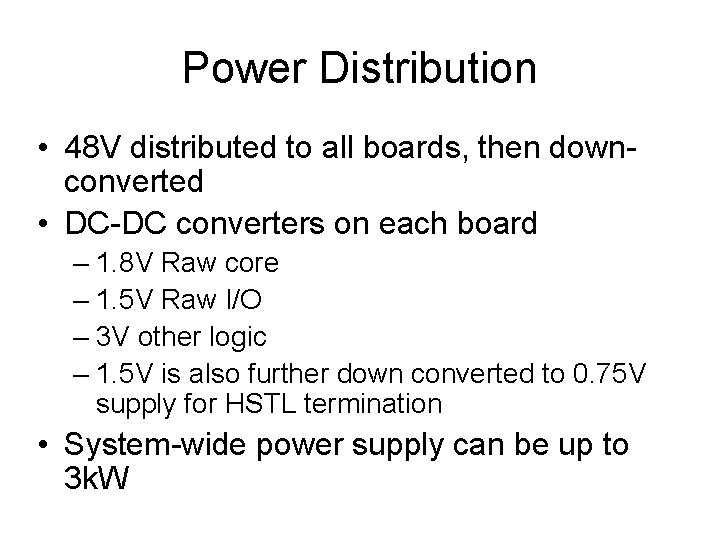 Power Distribution

• 48V distributed to all boards, then down-converted
• DC-DC converters on each board
– 1.8V Raw core
– 1.5V Raw I/O
– 3V other logic
– 1.5V is also further down converted to 0.75V supply for HSTL termination
• System-wide power supply can be up to 3kW